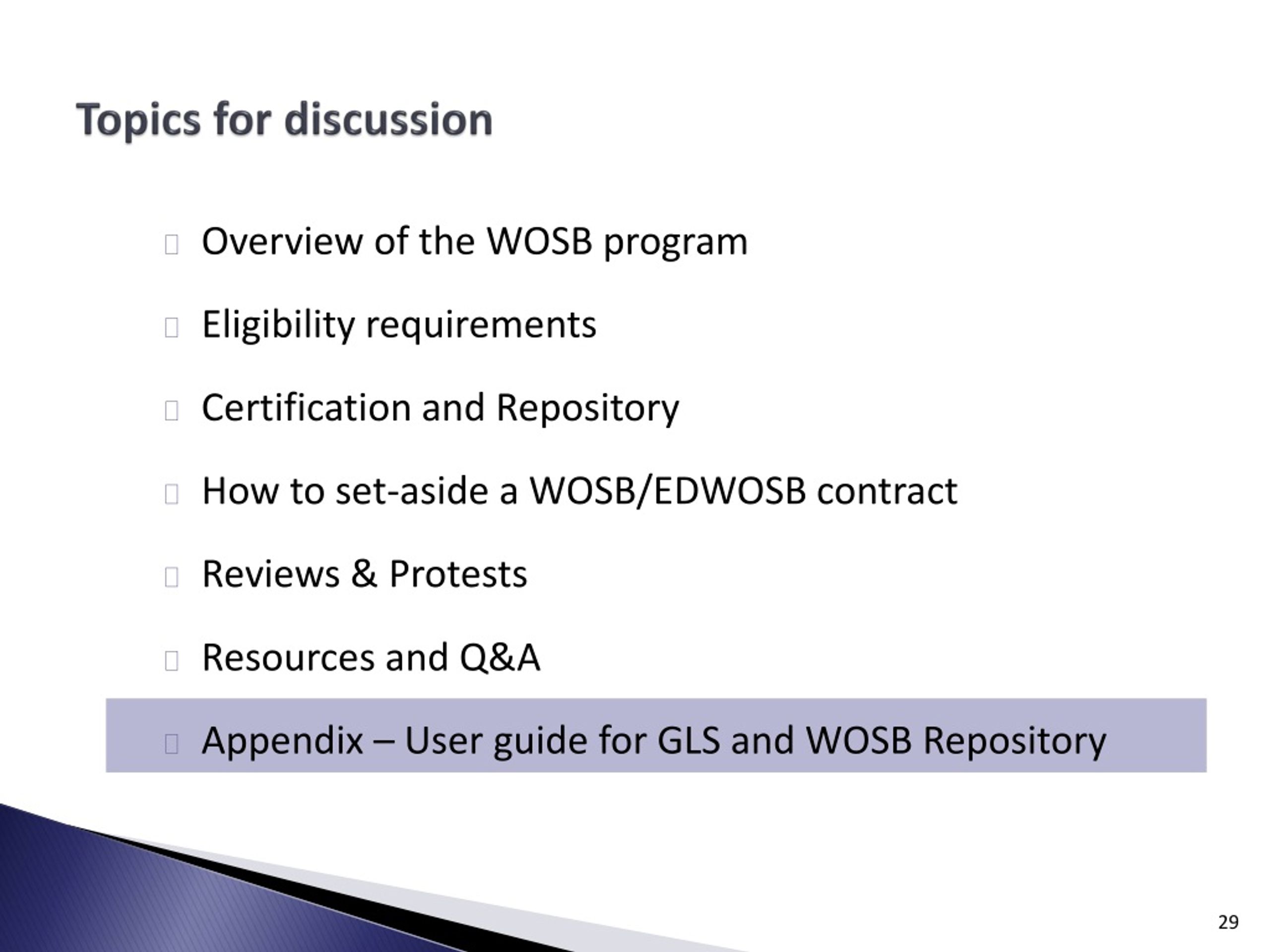 Topics for discussion

Overview of the WOSB program

Eligibility requirements

Certification and Repository

How to set-aside a WOSB/EDWOSB contract

Reviews & Protests

Resources and Q&A

Appendix – User guide for GLS and WOSB Repository

29